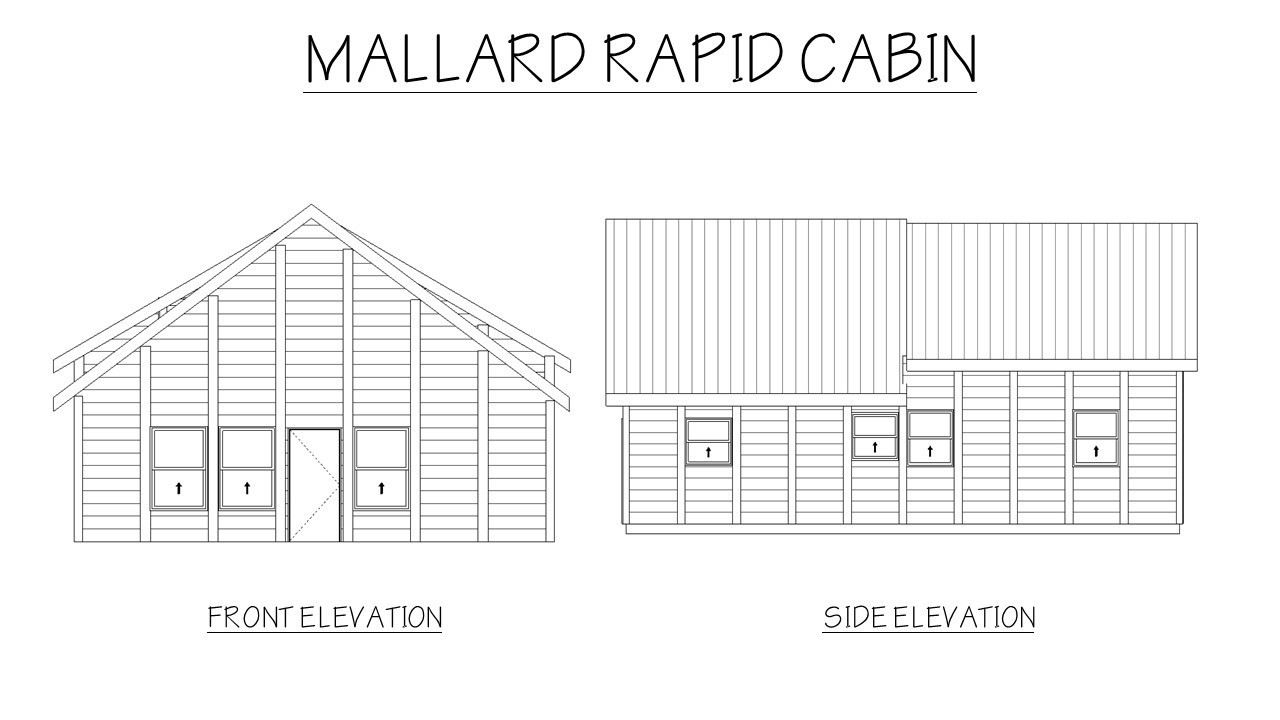 MALLARD RAPID CABIN

FRONT ELEVATION

SIDE ELEVATION